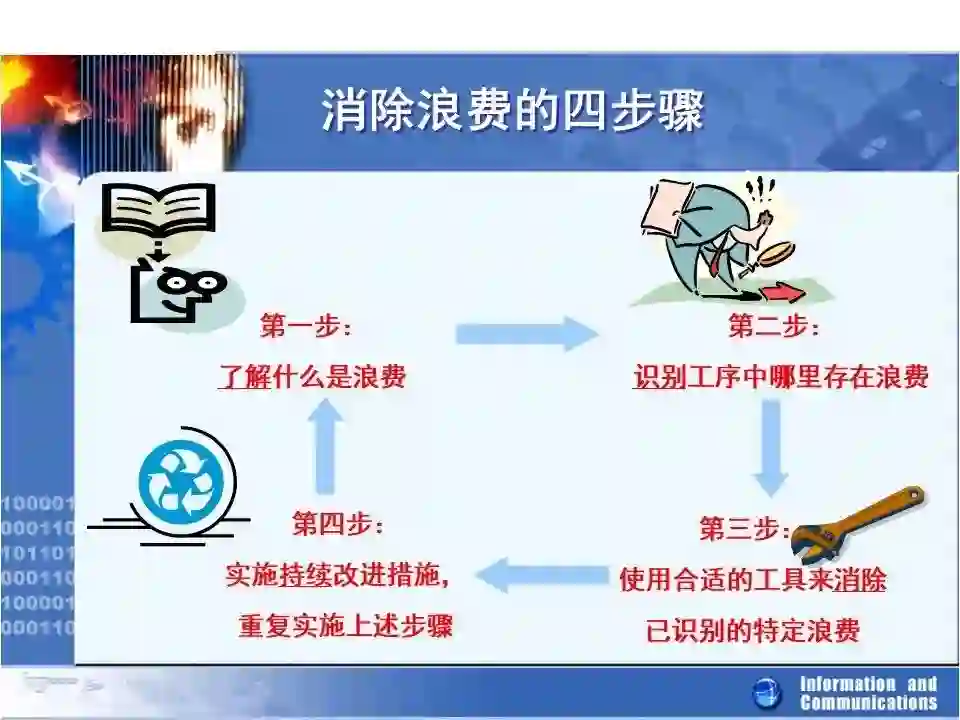 消除浪费的四步骤

第一步：
了解什么是浪费

第二步：
识别工序中哪里存在浪费

第三步：
使用合适的工具来消除
已识别的特定浪费

第四步：
实施持续改进措施，
重复实施上述步骤

100001
000110
101101
000110
100001
000110

Information and Communications